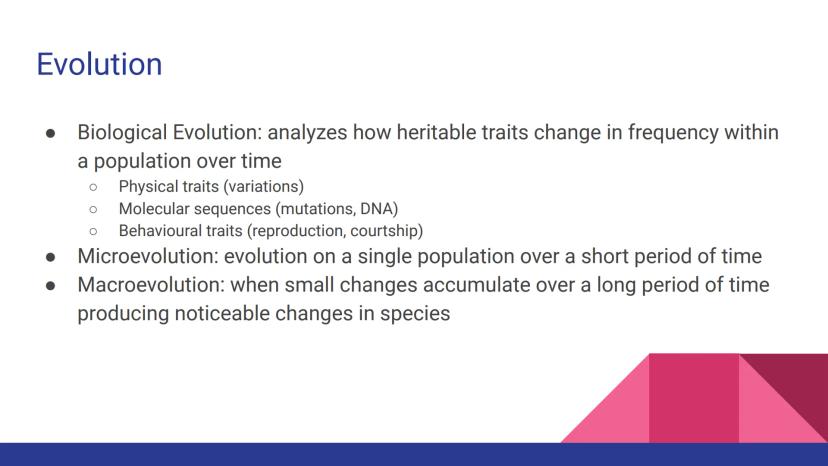 Evolution

● Biological Evolution: analyzes how heritable traits change in frequency within a population over time
  ○ Physical traits (variations)
  ○ Molecular sequences (mutations, DNA)
  ○ Behavioural traits (reproduction, courtship)
● Microevolution: evolution on a single population over a short period of time
● Macroevolution: when small changes accumulate over a long period of time producing noticeable changes in species